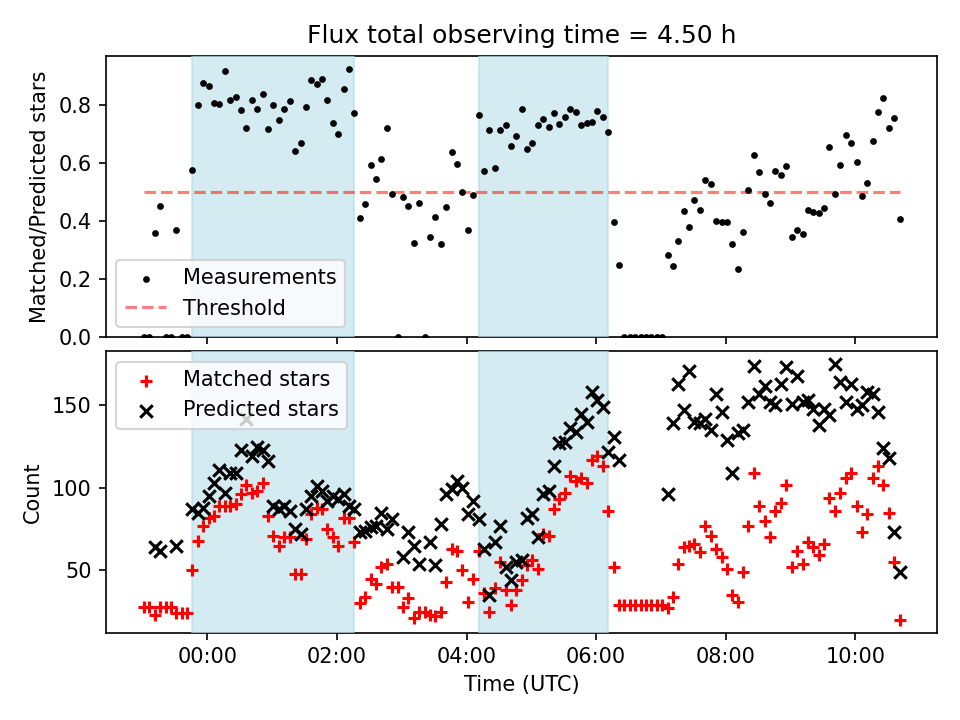 Flux total observing time = 4.50 h

Matched/Predicted stars

0.8
0.6
0.4
0.2
0.0

Measurements
Threshold

Count

150
100
50

Matched stars
Predicted stars

00:00
02:00
04:00
06:00
08:00
10:00

Time (UTC)